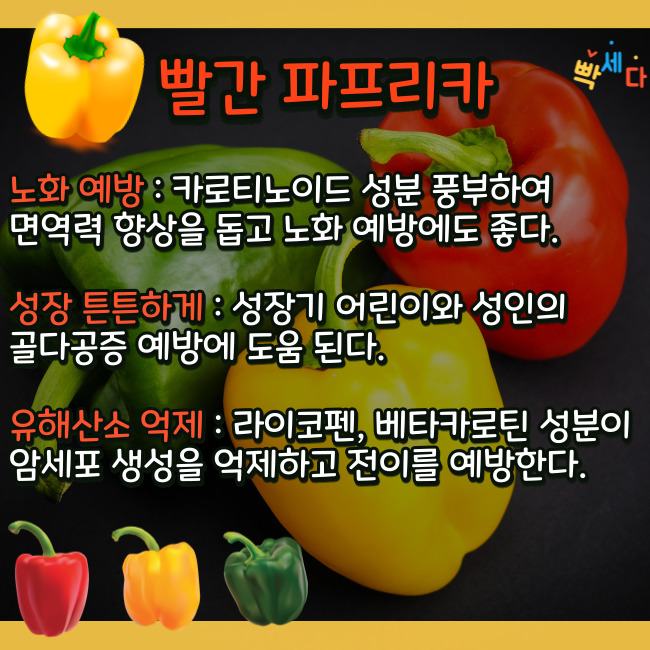 빨간 파프리카

빡세다

노화 예방 : 카로티노이드 성분 풍부하여 면역력 향상을 돕고 노화 예방에도 좋다.

성장 튼튼하게 : 성장기 어린이와 성인의 골다공증 예방에 도움 된다.

유해산소 억제 : 라이코펜, 베타카로틴 성분이 암세포 생성을 억제하고 전이를 예방한다.